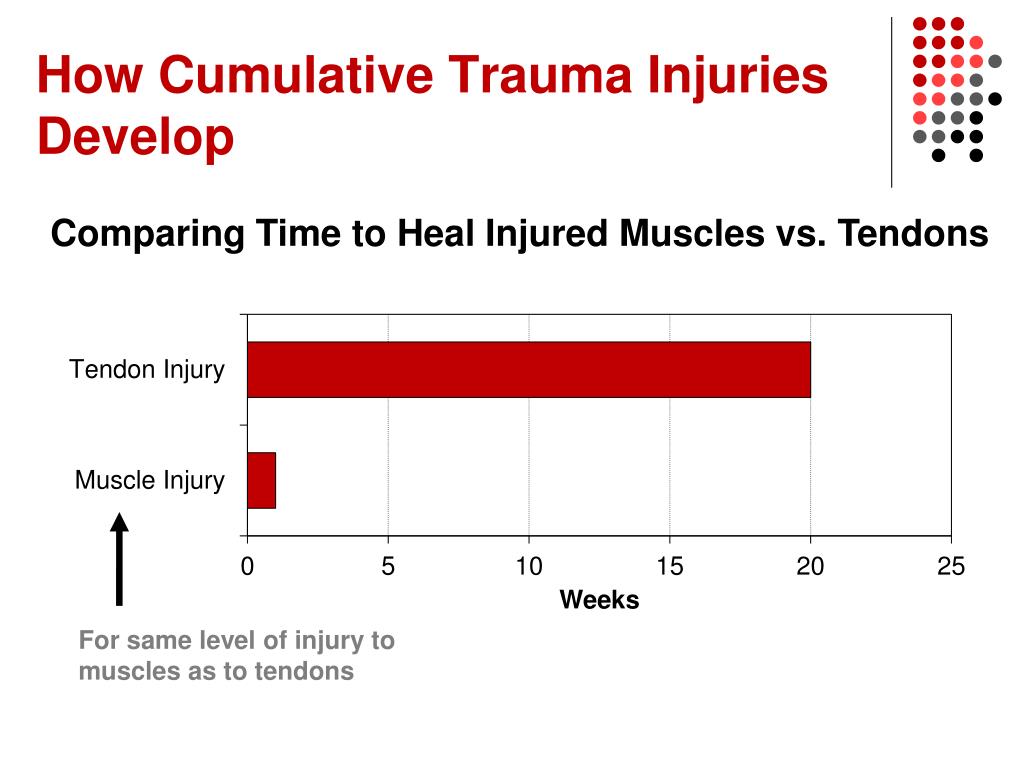 How Cumulative Trauma Injuries Develop

Comparing Time to Heal Injured Muscles vs. Tendons

Tendon Injury

Muscle Injury

0 5 10 15 20 25

Weeks

For same level of injury to muscles as to tendons